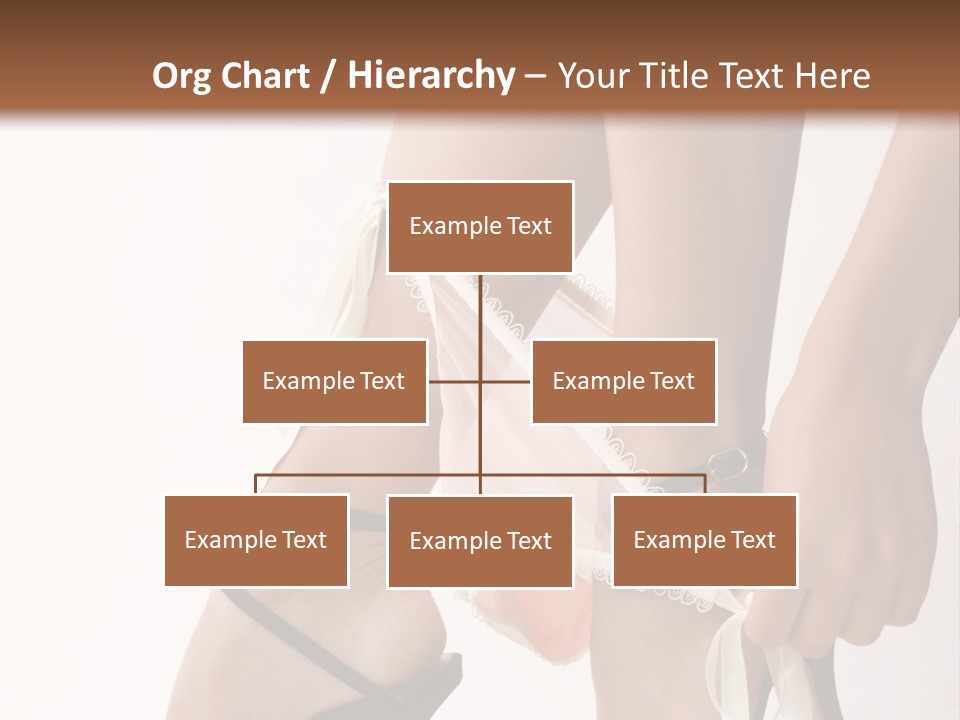 Org Chart / Hierarchy – Your Title Text Here

Example Text

Example Text

Example Text

Example Text

Example Text

Example Text